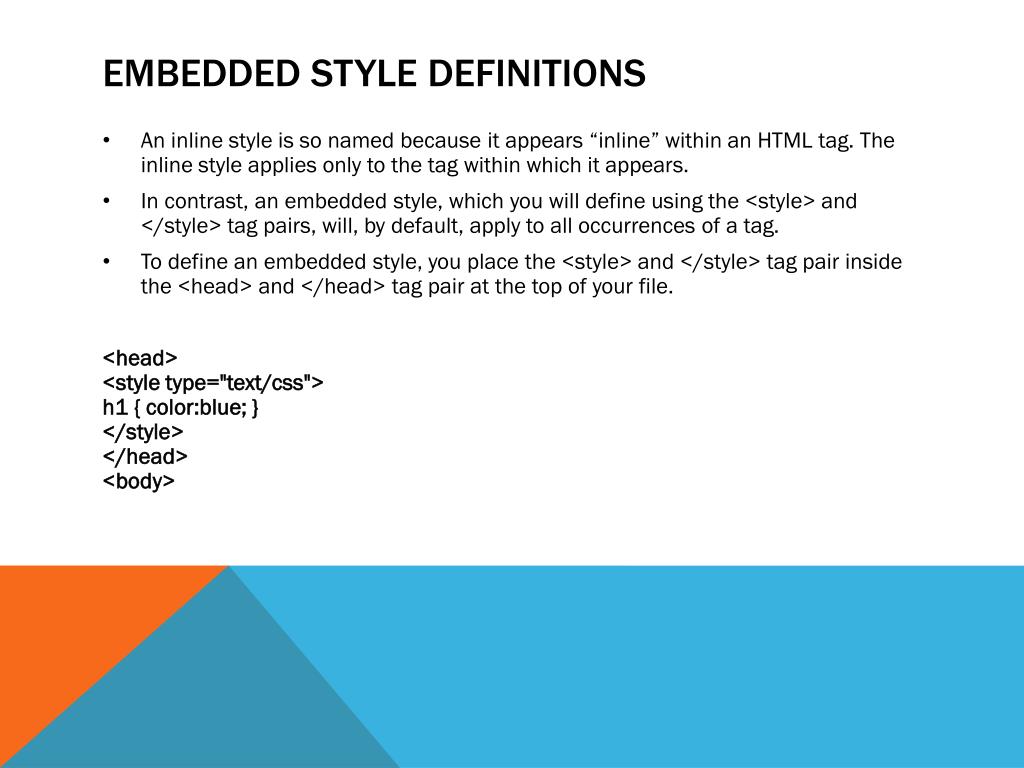 EMBEDDED STYLE DEFINITIONS

• An inline style is so named because it appears “inline” within an HTML tag. The inline style applies only to the tag within which it appears.

• In contrast, an embedded style, which you will define using the <style> and </style> tag pairs, will, by default, apply to all occurrences of a tag.

• To define an embedded style, you place the <style> and </style> tag pair inside the <head> and </head> tag pair at the top of your file.

<head>
<style type="text/css">
h1 { color:blue; }
</style>
</head>
<body>